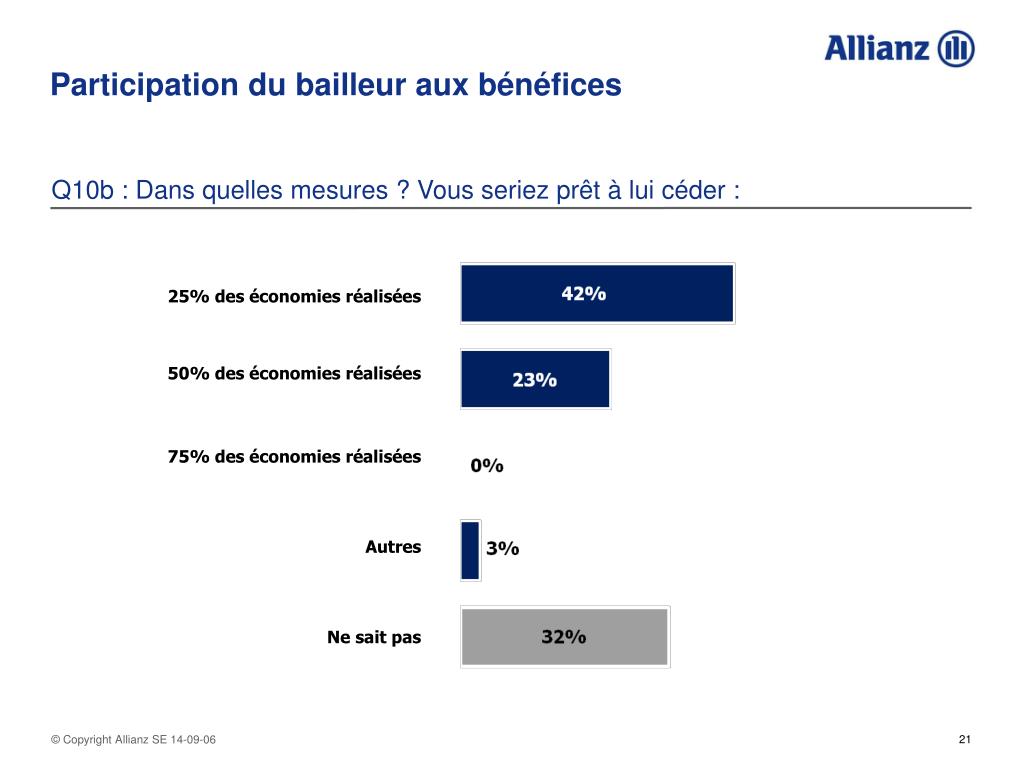 Allianz

Participation du bailleur aux bénéfices

Q10b : Dans quelles mesures ? Vous seriez prêt à lui céder :

25% des économies réalisées 42%

50% des économies réalisées 23%

75% des économies réalisées 0%

Autres 3%

Ne sait pas 32%

© Copyright Allianz SE 14-09-06

21